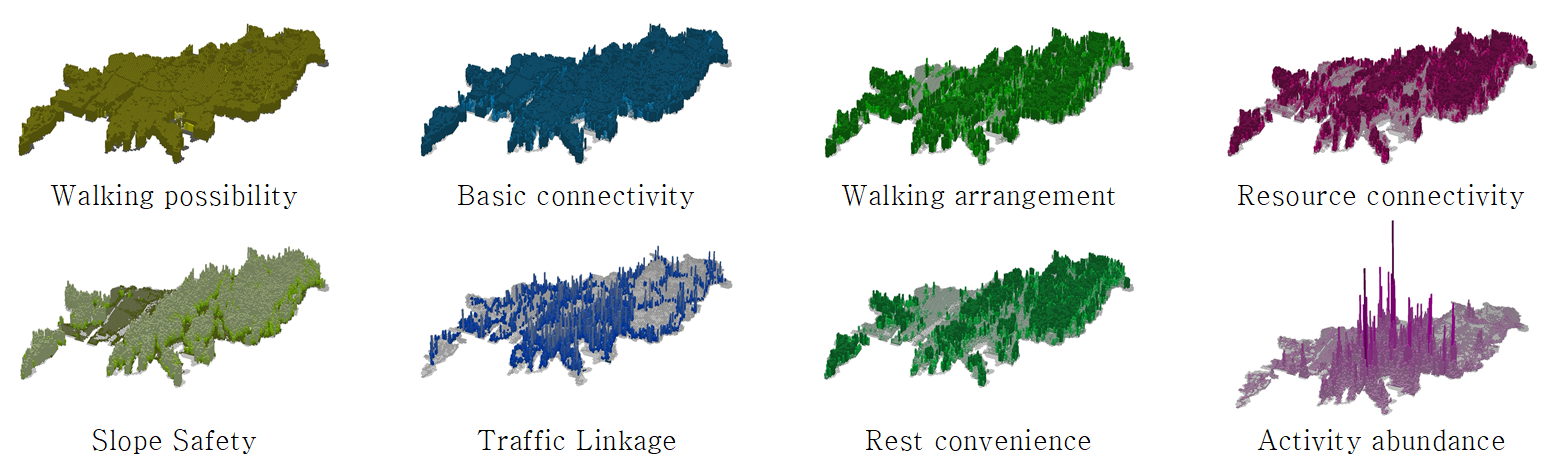 Walking possibility

Basic connectivity

Walking arrangement

Resource connectivity

Slope Safety

Traffic Linkage

Rest convenience

Activity abundance